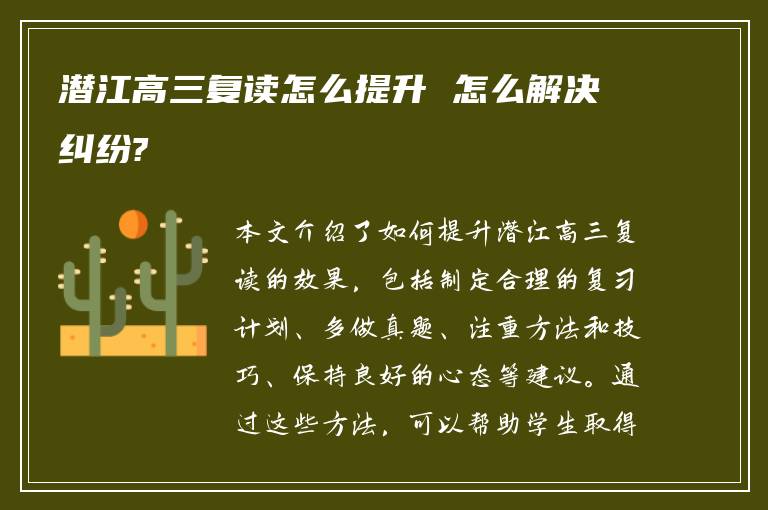 潜江高三复读怎么提升 怎么解决纠纷?

本文介绍了如何提升潜江高三复读的效果，包括制定合理的复习计划、多做真题、注重方法和技巧、保持良好的心态等建议。通过这些方法，可以帮助学生取得